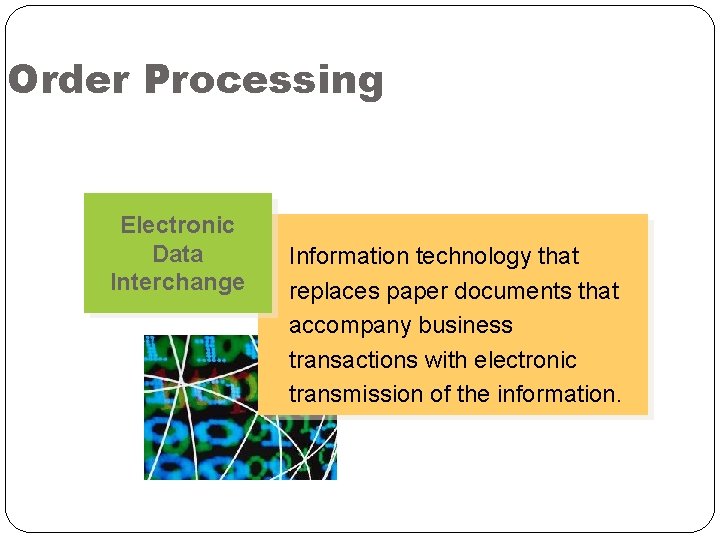 Order Processing

Electronic Data Interchange

Information technology that replaces paper documents that accompany business transactions with electronic transmission of the information.